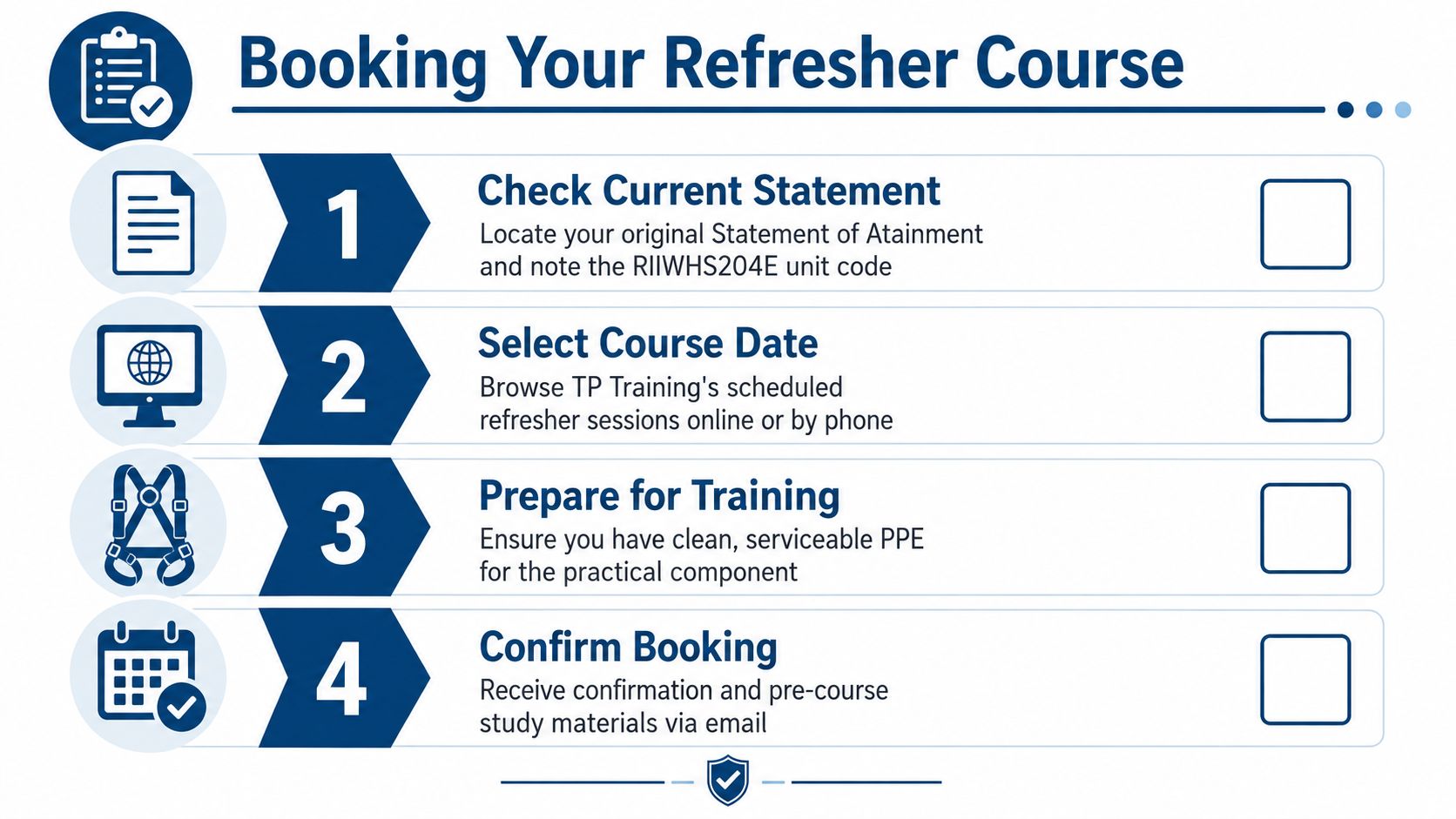 Booking Your Refresher Course

1

Check Current Statement

Locate your original Statement of Atainment and note the RIIWHS204E unit code

2

Select Course Date

Browse TP Training's scheduled refresher sessions online or by phone

3

Prepare for Training

Ensure you have clean, serviceable PPE for the practical component

4

Confirm Booking

Receive confirmation and pre-course study materials via email